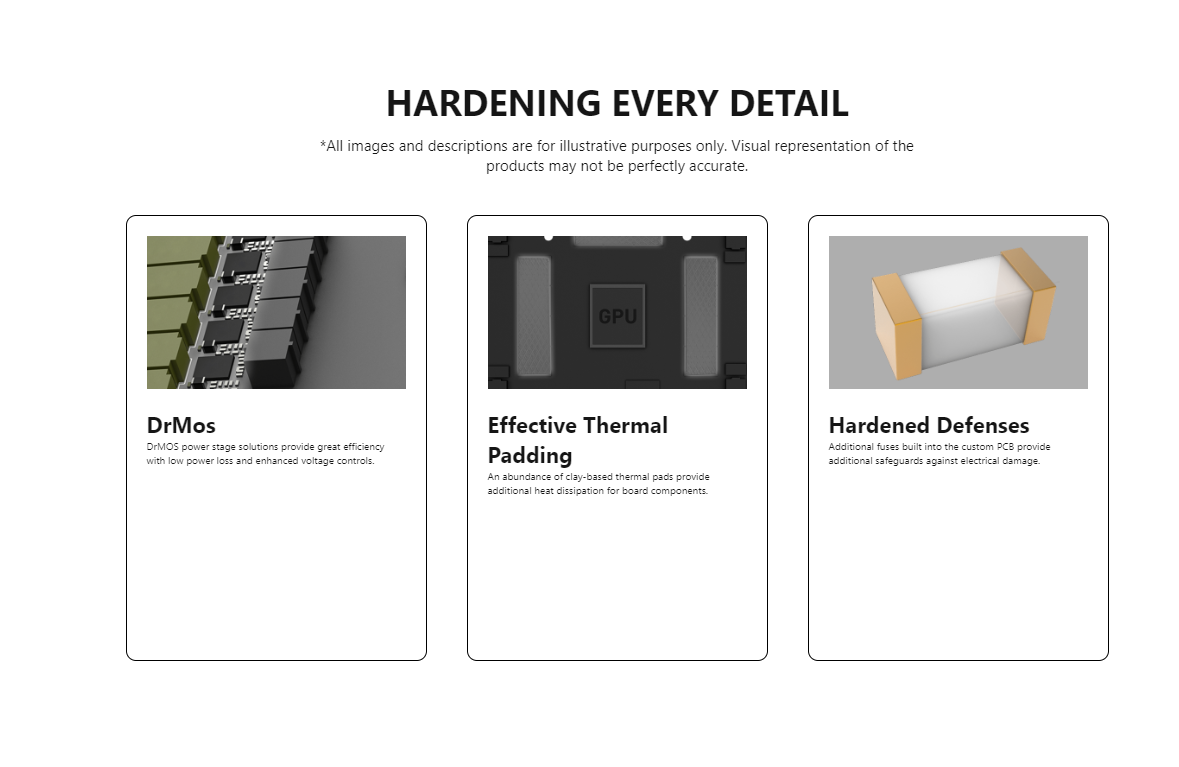 HARDENING EVERY DETAIL

*All images and descriptions are for illustrative purposes only. Visual representation of the products may not be perfectly accurate.

DrMos

DrMOS power stage solutions provide great efficiency with low power loss and enhanced voltage controls.

GPU

Effective Thermal Padding

An abundance of clay-based thermal pads provide additional heat dissipation for board components.

Hardened Defenses

Additional fuses built into the custom PCB provide additional safeguards against electrical damage.